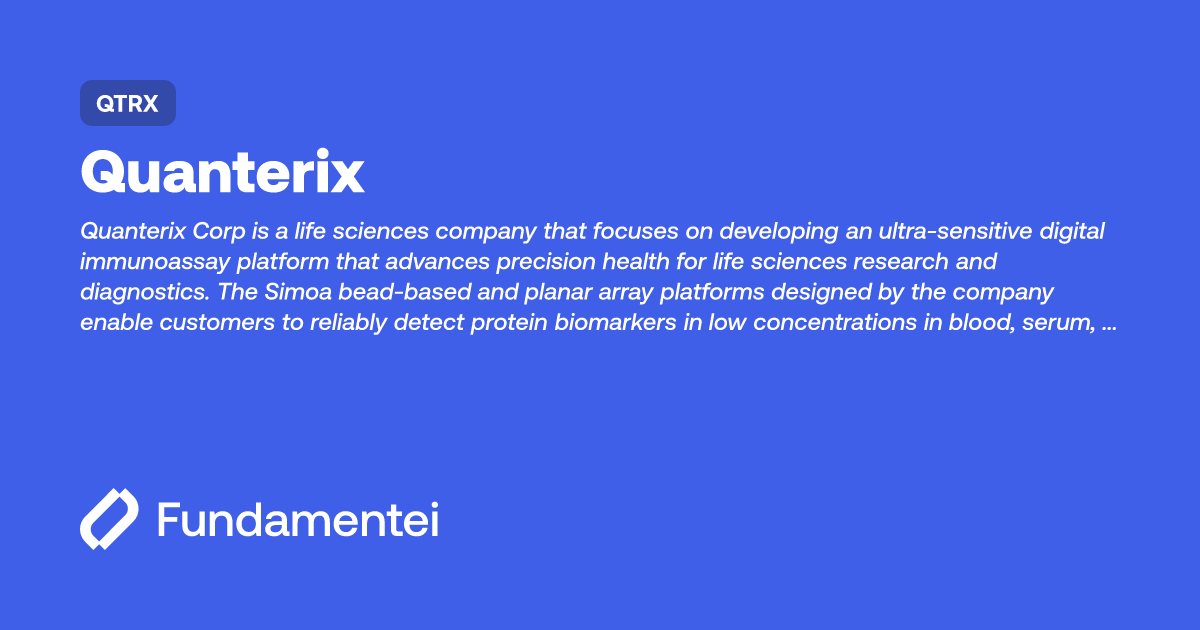 QTRX

Quanterix

Quanterix Corp is a life sciences company that focuses on developing an ultra-sensitive digital immunoassay platform that advances precision health for life sciences research and diagnostics. The Simoa bead-based and planar array platforms designed by the company enable customers to reliably detect protein biomarkers in low concentrations in blood, serum, ...

Fundamentei